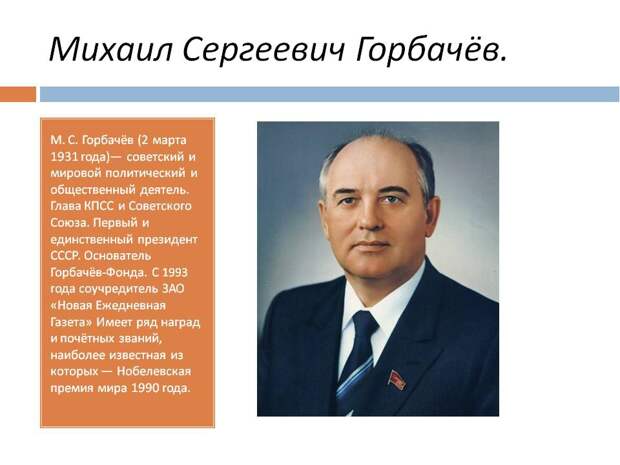 Михаил Сергеевич Горбачёв.

М. С. Горбачёв (2 марта 1931 года)— советский и мировой политический и общественный деятель. Глава КПСС и Советского Союза. Первый и единственный президент СССР. Основатель Горбачёв-Фонда. С 1993 года соучредитель ЗАО «Новая Ежедневная Газета» Имеет ряд наград и почётных званий, наиболее известная из которых — Нобелевская премия мира 1990 года.